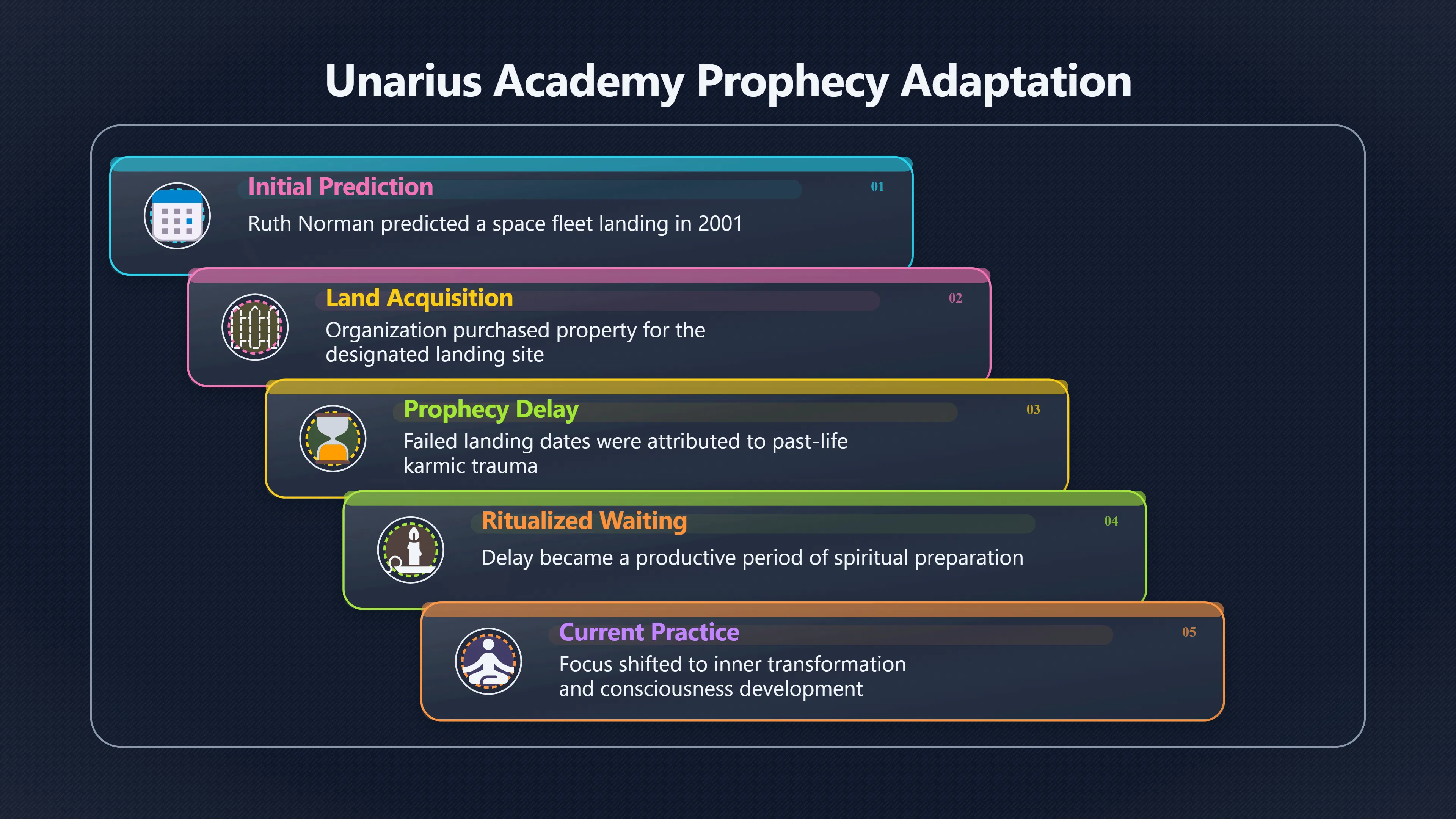 Unarius Academy Prophecy Adaptation

Initial Prediction

01

Ruth Norman predicted a space fleet landing in 2001

Land Acquisition

02

Organization purchased property for the designated landing site

Prophecy Delay

03

Failed landing dates were attributed to past-life karmic trauma

Ritualized Waiting

04

Delay became a productive period of spiritual preparation

Current Practice

05

Focus shifted to inner transformation and consciousness development